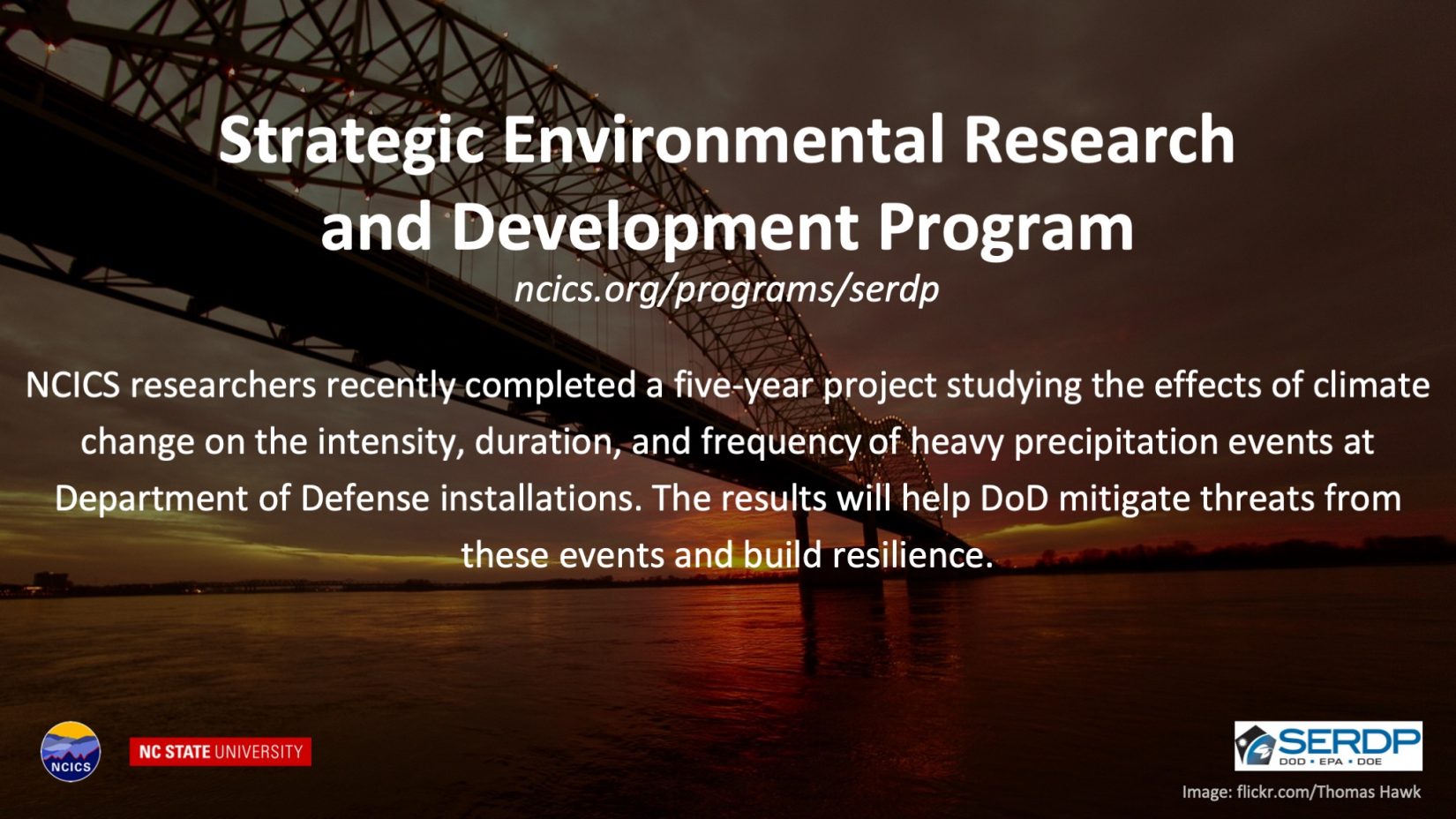 Strategic Environmental Research and Development Program

ncics.org/programs/serdp

NCICS researchers recently completed a five-year project studying the effects of climate change on the intensity, duration, and frequency of heavy precipitation events at Department of Defense installations. The results will help DoD mitigate threats from these events and build resilience.

NCICS

NC STATE UNIVERSITY

SERDP
DOD • EPA • DOE

Image: flickr.com/Thomas Hawk